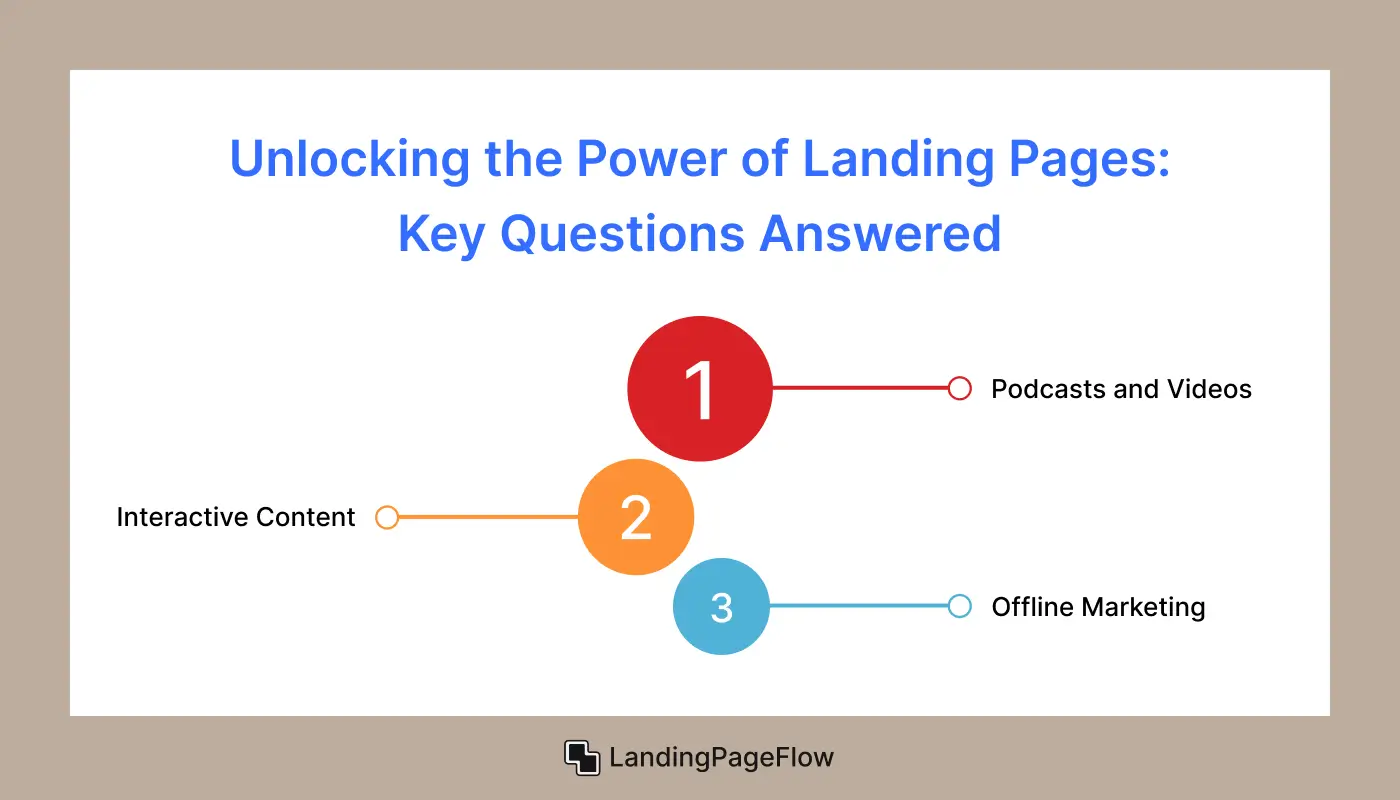 Unlocking the Power of Landing Pages: Key Questions Answered

1 Podcasts and Videos

Interactive Content 2

3 Offline Marketing

LandingPageFlow